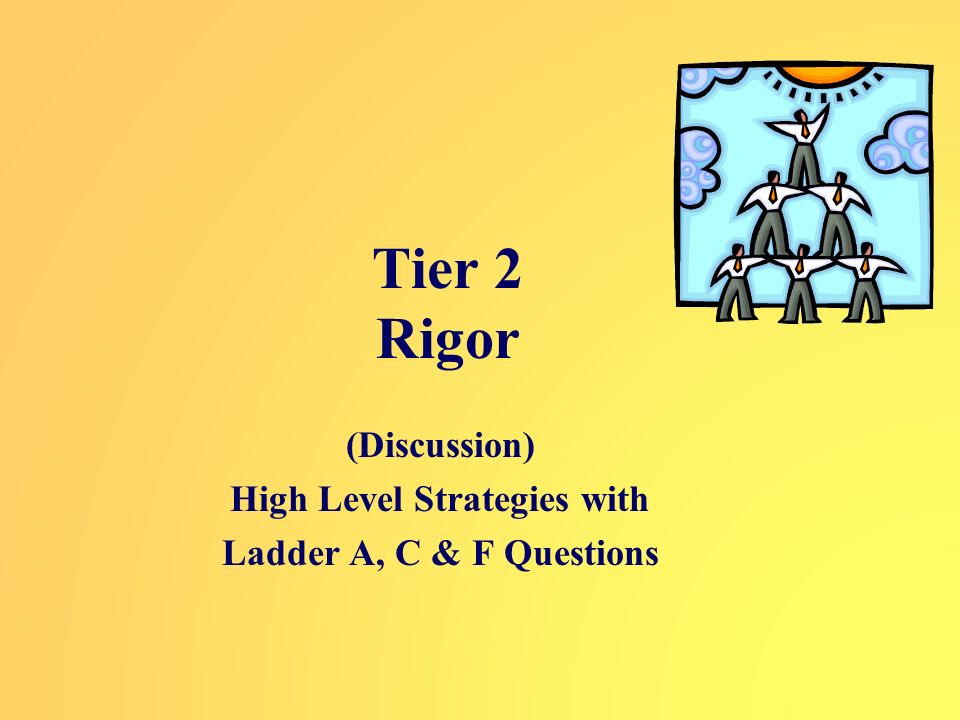 Tier 2
Rigor

(Discussion)
High Level Strategies with
Ladder A, C & F Questions